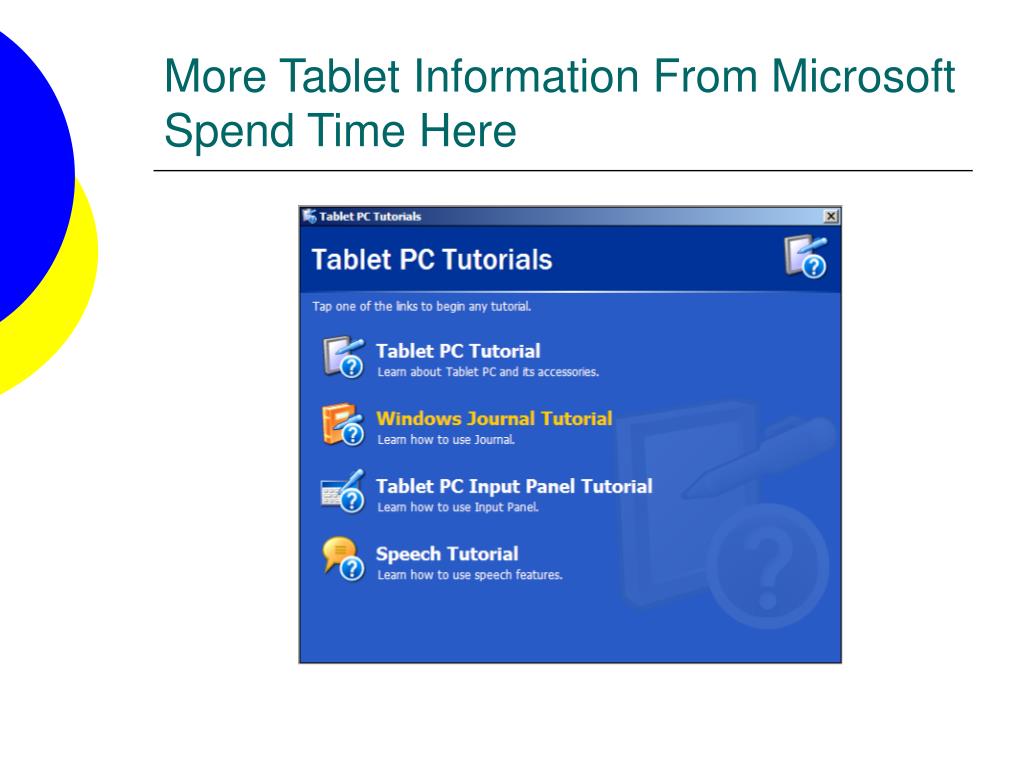 More Tablet Information From Microsoft
Spend Time Here

Tablet PC Tutorials

Tablet PC Tutorials

Tap one of the links to begin any tutorial.

Tablet PC Tutorial
Learn about Tablet PC and its accessories.

Windows Journal Tutorial
Learn how to use Journal.

Tablet PC Input Panel Tutorial
Learn how to use Input Panel.

Speech Tutorial
Learn how to use speech features.